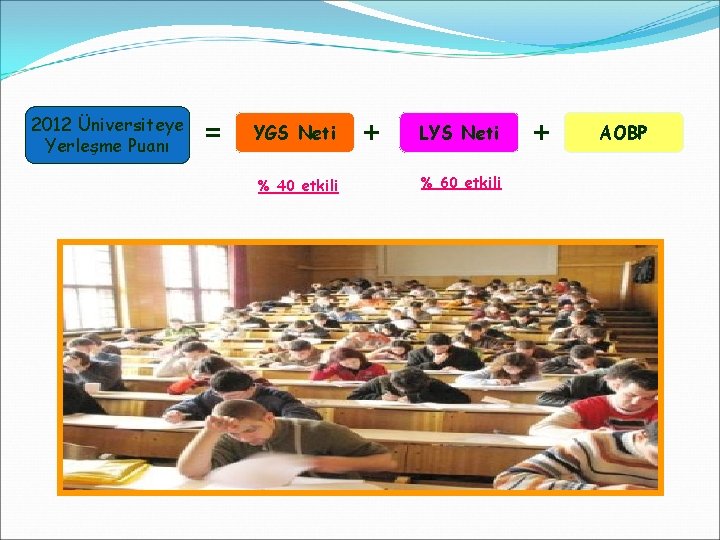 2012 Üniversiteye Yerleşme Puanı = YGS Neti + LYS Neti + AOBP

% 40 etkili

% 60 etkili